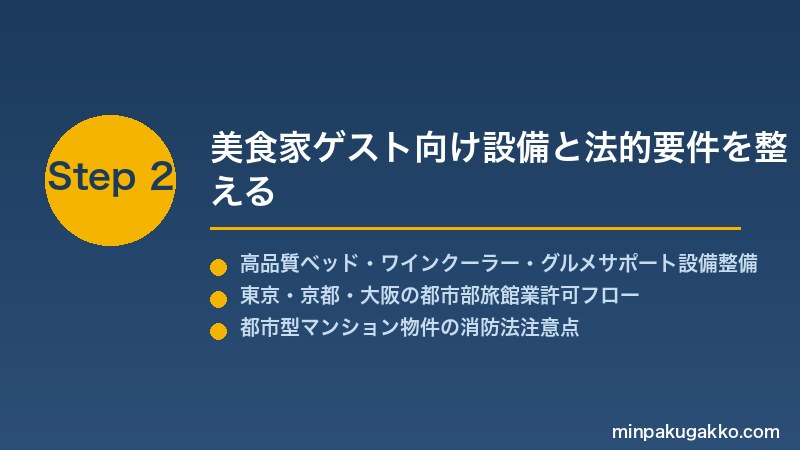 Step 2

美食家ゲスト向け設備と法的要件を整える

高品質ベッド・ワインクーラー・グルメサポート設備整備

東京・京都・大阪の都市部旅館業許可フロー

都市型マンション物件の消防法注意点

minpakugakko.com